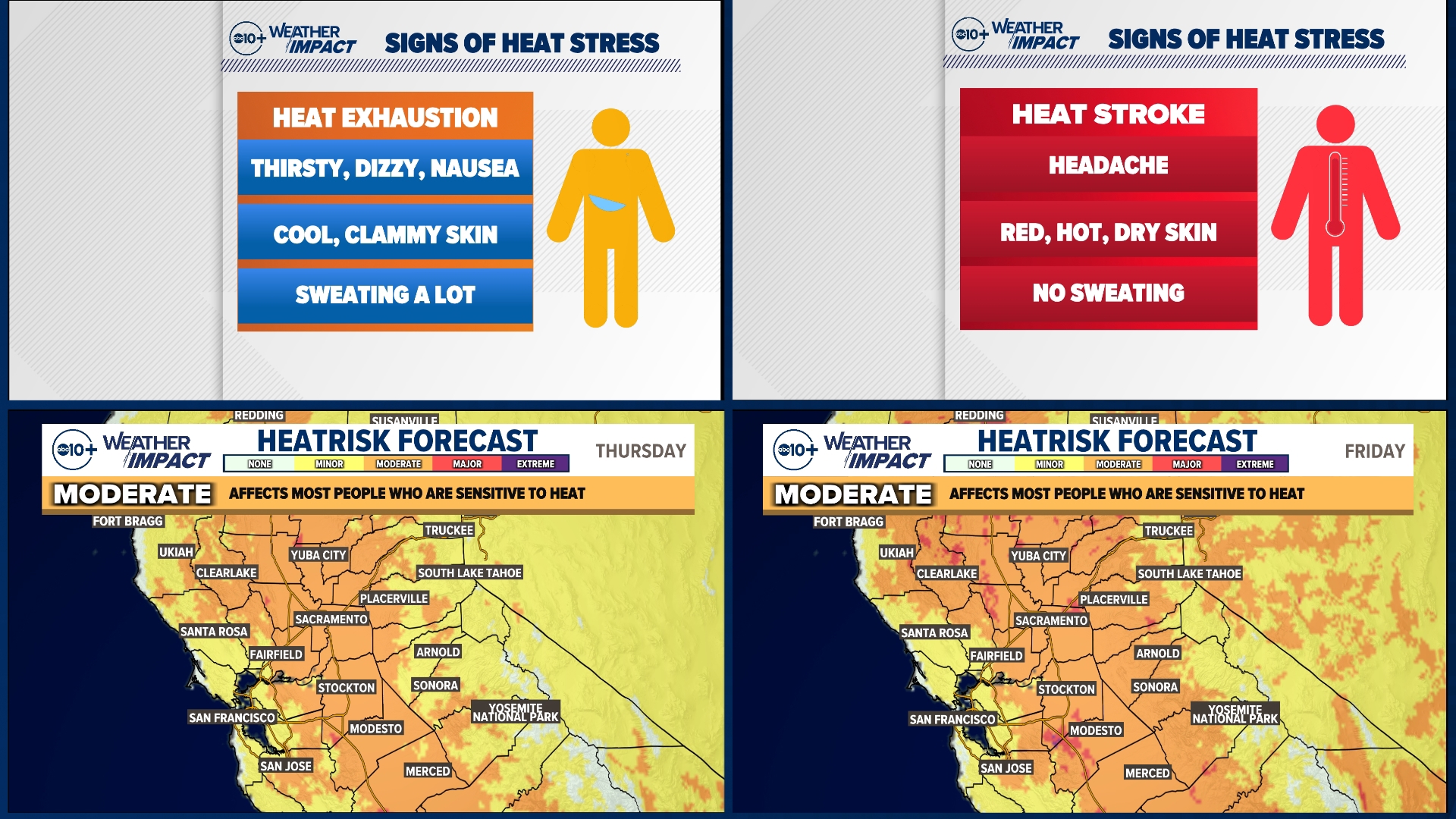 abc10+ WEATHER IMPACT SIGNS OF HEAT STRESS

HEAT EXHAUSTION
THIRSTY, DIZZY, NAUSEA
COOL, CLAMMY SKIN
SWEATING A LOT

abc10+ WEATHER IMPACT SIGNS OF HEAT STRESS

HEAT STROKE
HEADACHE
RED, HOT, DRY SKIN
NO SWEATING

REDDING
SUSANVILLE
abc10+ WEATHER IMPACT HEATRISK FORECAST THURSDAY
NONE MINOR MODERATE MAJOR EXTREME
MODERATE AFFECTS MOST PEOPLE WHO ARE SENSITIVE TO HEAT
FORT BRAGG
TRUCKEE
UKIAH
YUBA CITY
CLEARLAKE
SOUTH LAKE TAHOE
PLACERVILLE
SACRAMENTO
SANTA ROSA
FAIRFIELD
ARNOLD
STOCKTON
SONORA
YOSEMITE NATIONAL PARK
SAN FRANCISCO
MODESTO
SAN JOSE
MERCED

REDDING
SUSANVILLE
abc10+ WEATHER IMPACT HEATRISK FORECAST FRIDAY
NONE MINOR MODERATE MAJOR EXTREME
MODERATE AFFECTS MOST PEOPLE WHO ARE SENSITIVE TO HEAT
FORT BRAGG
TRUCKEE
UKIAH
YUBA CITY
CLEARLAKE
SOUTH LAKE TAHOE
PLACERVILLE
SACRAMENTO
SANTA ROSA
FAIRFIELD
ARNOLD
STOCKTON
SONORA
YOSEMITE NATIONAL PARK
SAN FRANCISCO
MODESTO
SAN JOSE
MERCED